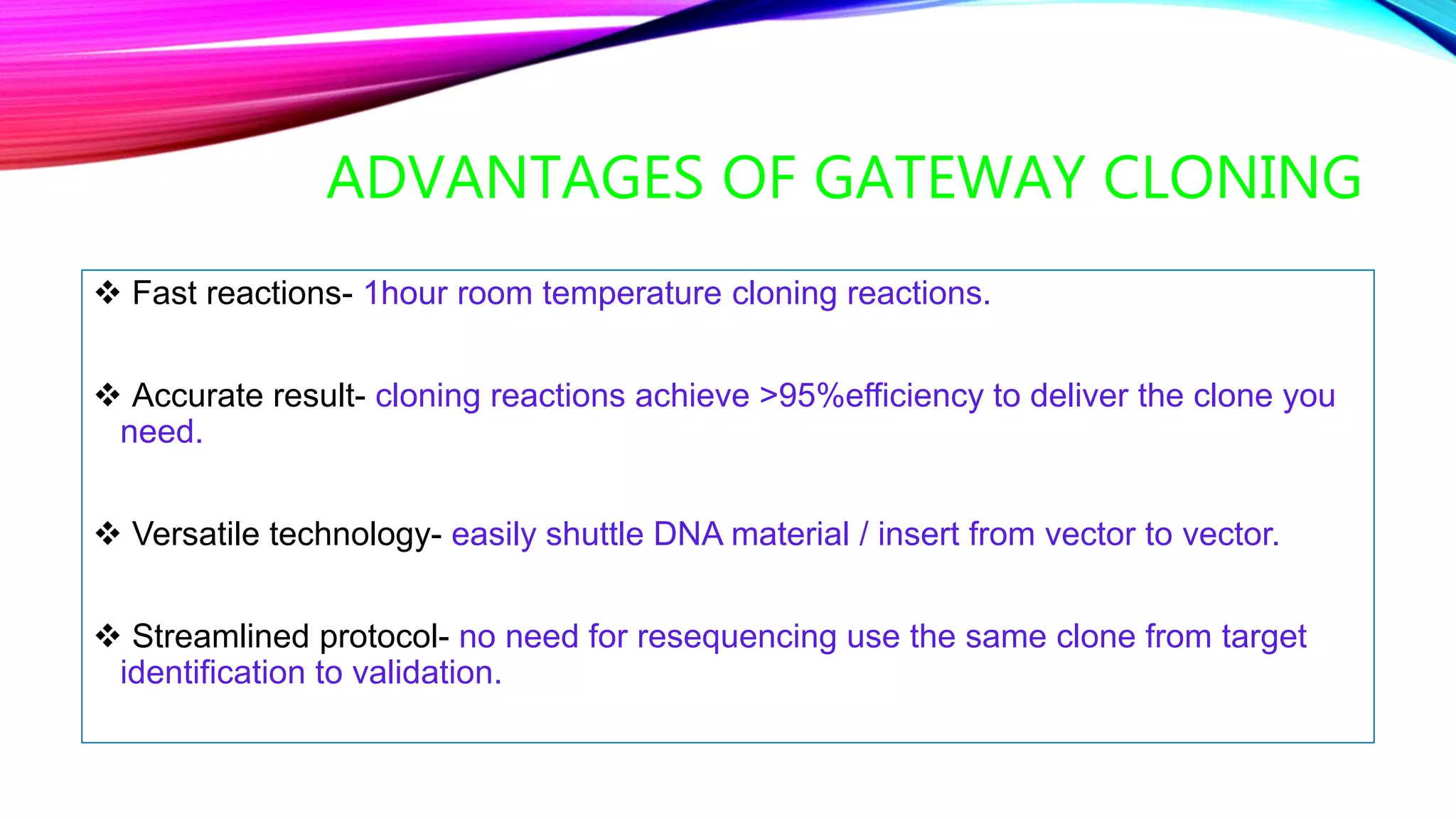 ADVANTAGES OF GATEWAY CLONING

❖ Fast reactions- 1hour room temperature cloning reactions.

❖ Accurate result- cloning reactions achieve >95%efficiency to deliver the clone you need.

❖ Versatile technology- easily shuttle DNA material / insert from vector to vector.

❖ Streamlined protocol- no need for resequencing use the same clone from target identification to validation.